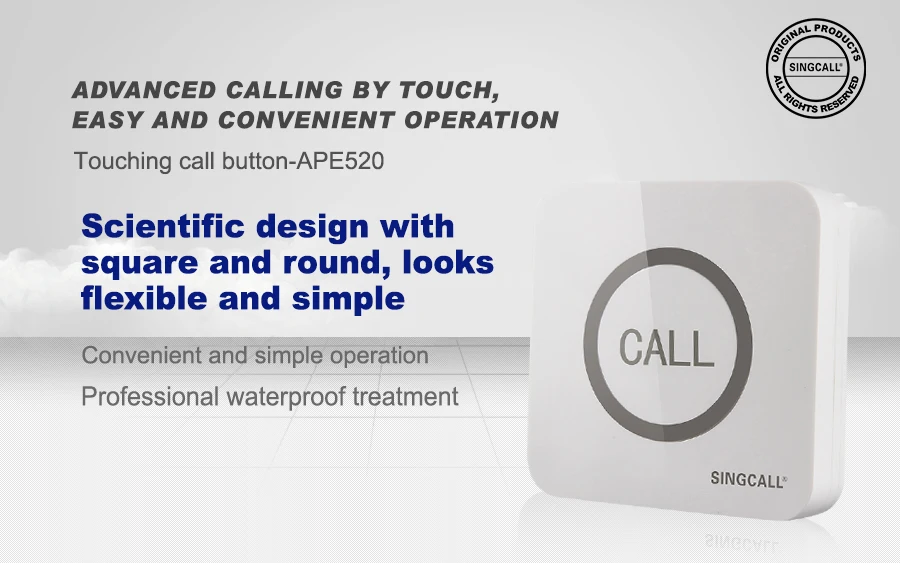 ORIGINAL PRODUCTS
SINGCALL®
ALL RIGHTS RESERVED

ADVANCED CALLING BY TOUCH,
EASY AND CONVENIENT OPERATION

Touching call button-APE520

Scientific design with square and round, looks flexible and simple

Convenient and simple operation

Professional waterproof treatment

CALL

SINGCALL®